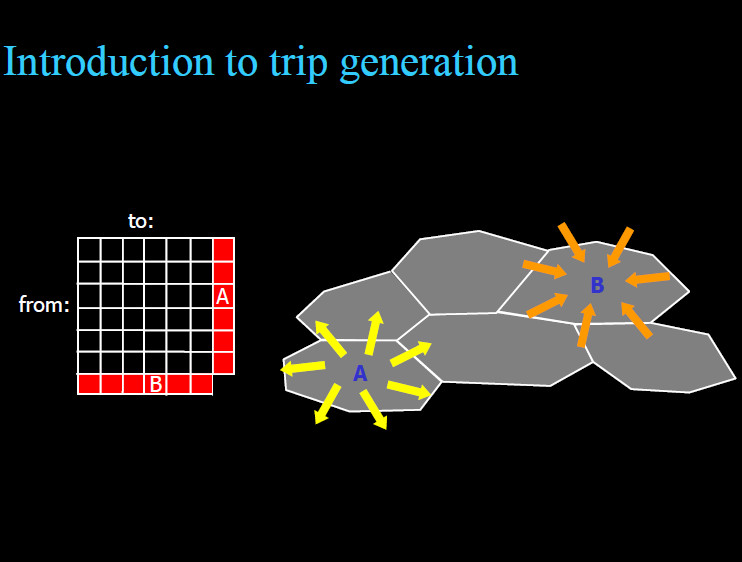 Introduction to trip generation

to:

from:

A

B

B

A